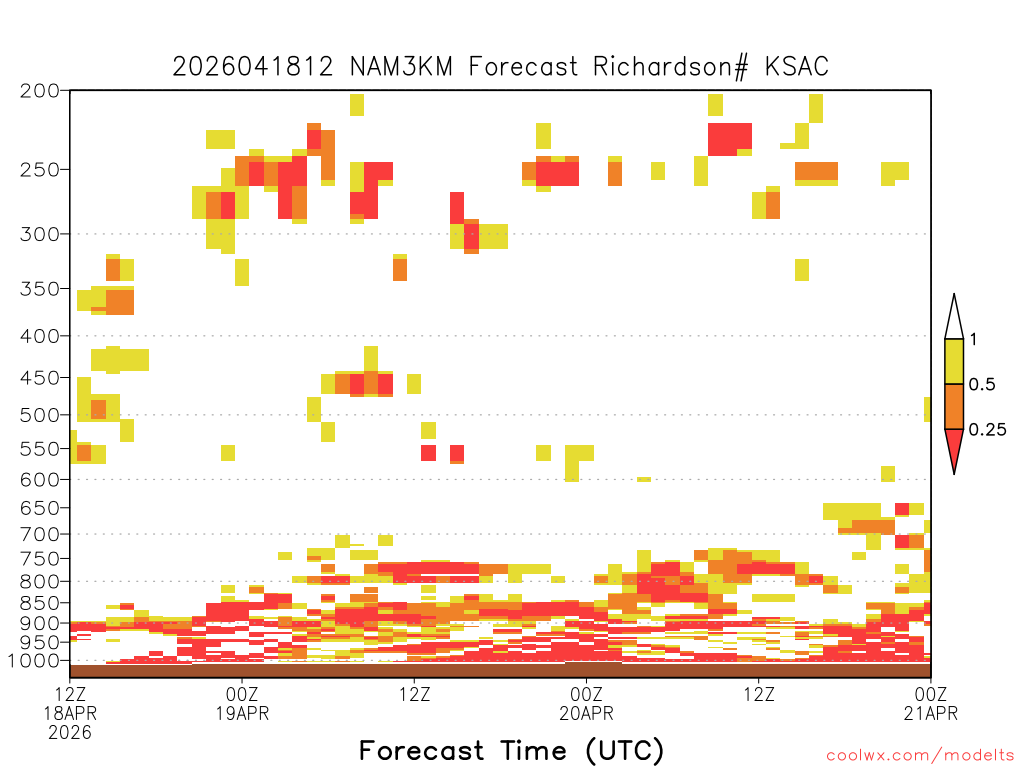 2026041812 NAM3KM Forecast Richardson# KSAC

200
250
300
350
400
450
500
550
600
650
700
750
800
850
900
950
1000

1
0.5
0.25

12Z
18APR
2026

00Z
19APR

12Z

00Z
20APR

12Z

00Z
21APR

Forecast Time (UTC)

coolwx.com/modelts